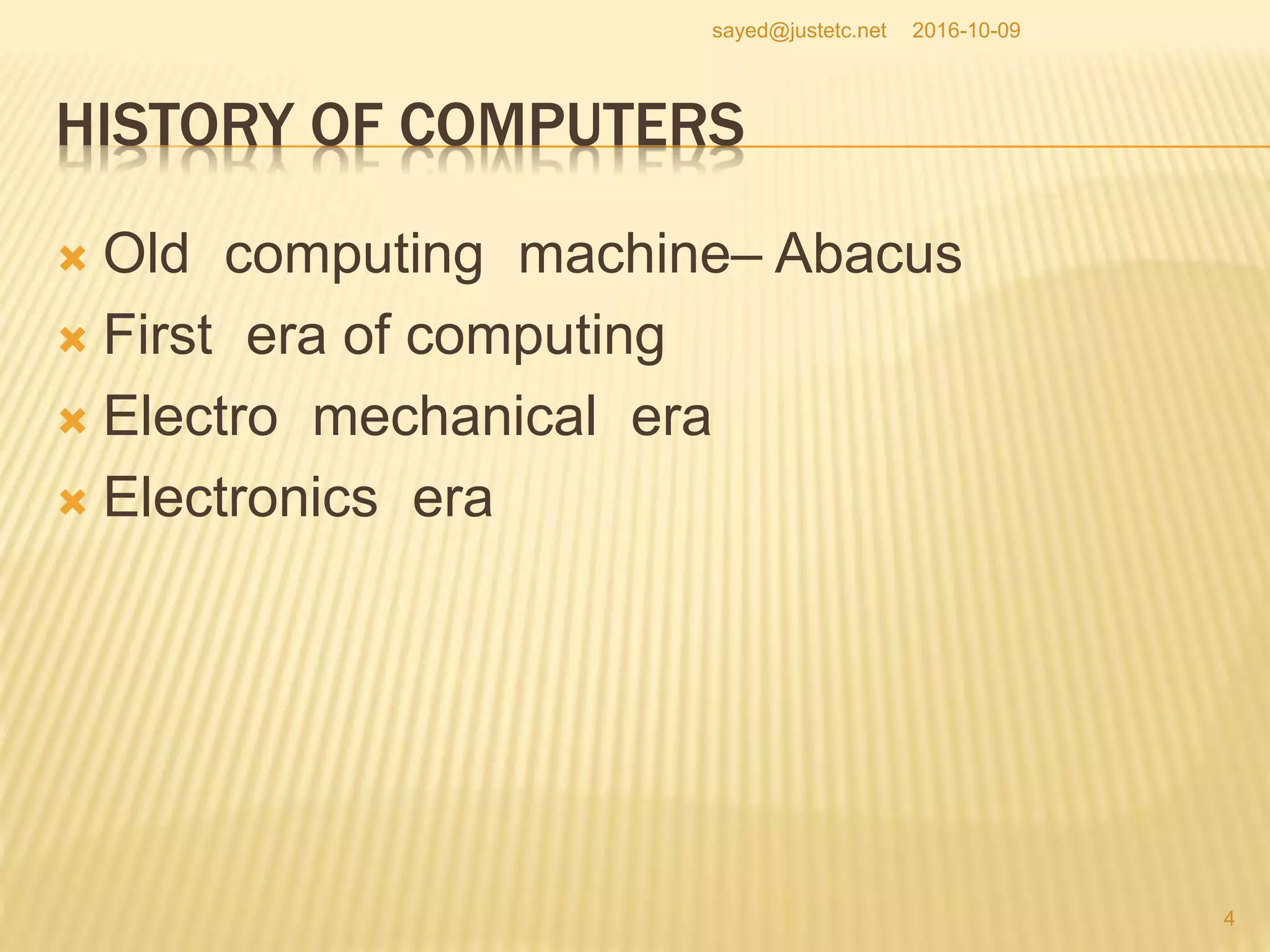 sayed@justetc.net 2016-10-09

HISTORY OF COMPUTERS

Old computing machine– Abacus
First era of computing
Electro mechanical era
Electronics era

4